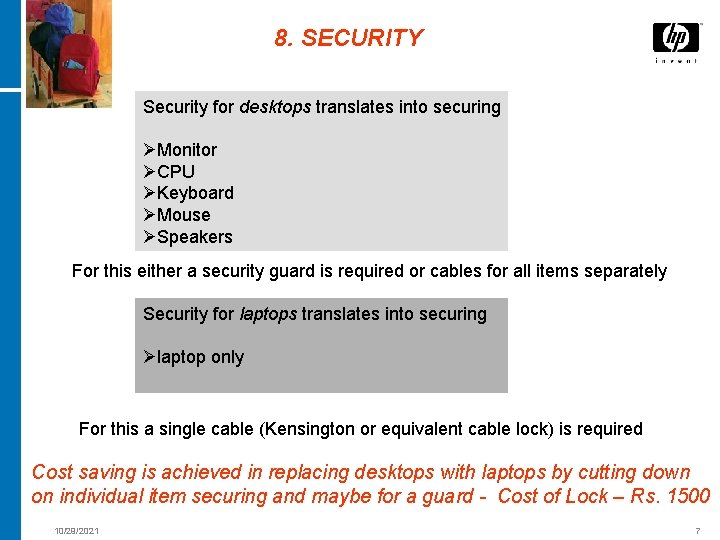 8. SECURITY

hp
invent

Security for desktops translates into securing

➢Monitor
➢CPU
➢Keyboard
➢Mouse
➢Speakers

For this either a security guard is required or cables for all items separately

Security for laptops translates into securing

➢laptop only

For this a single cable (Kensington or equivalent cable lock) is required

Cost saving is achieved in replacing desktops with laptops by cutting down on individual item securing and maybe for a guard - Cost of Lock – Rs. 1500

10/28/2021

7